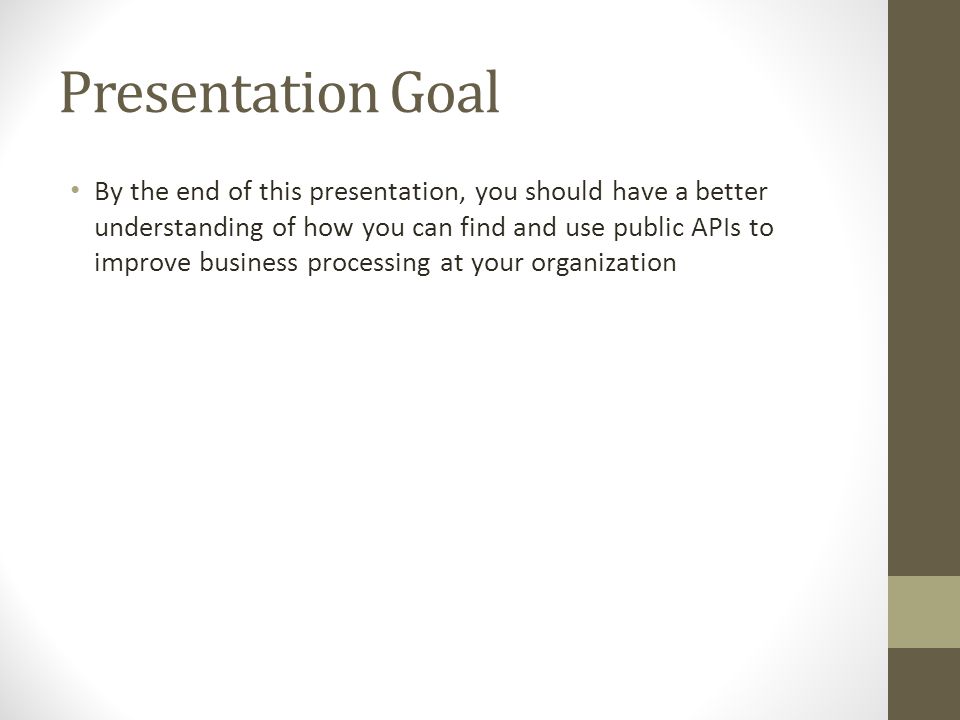 Presentation Goal

• By the end of this presentation, you should have a better understanding of how you can find and use public APIs to improve business processing at your organization